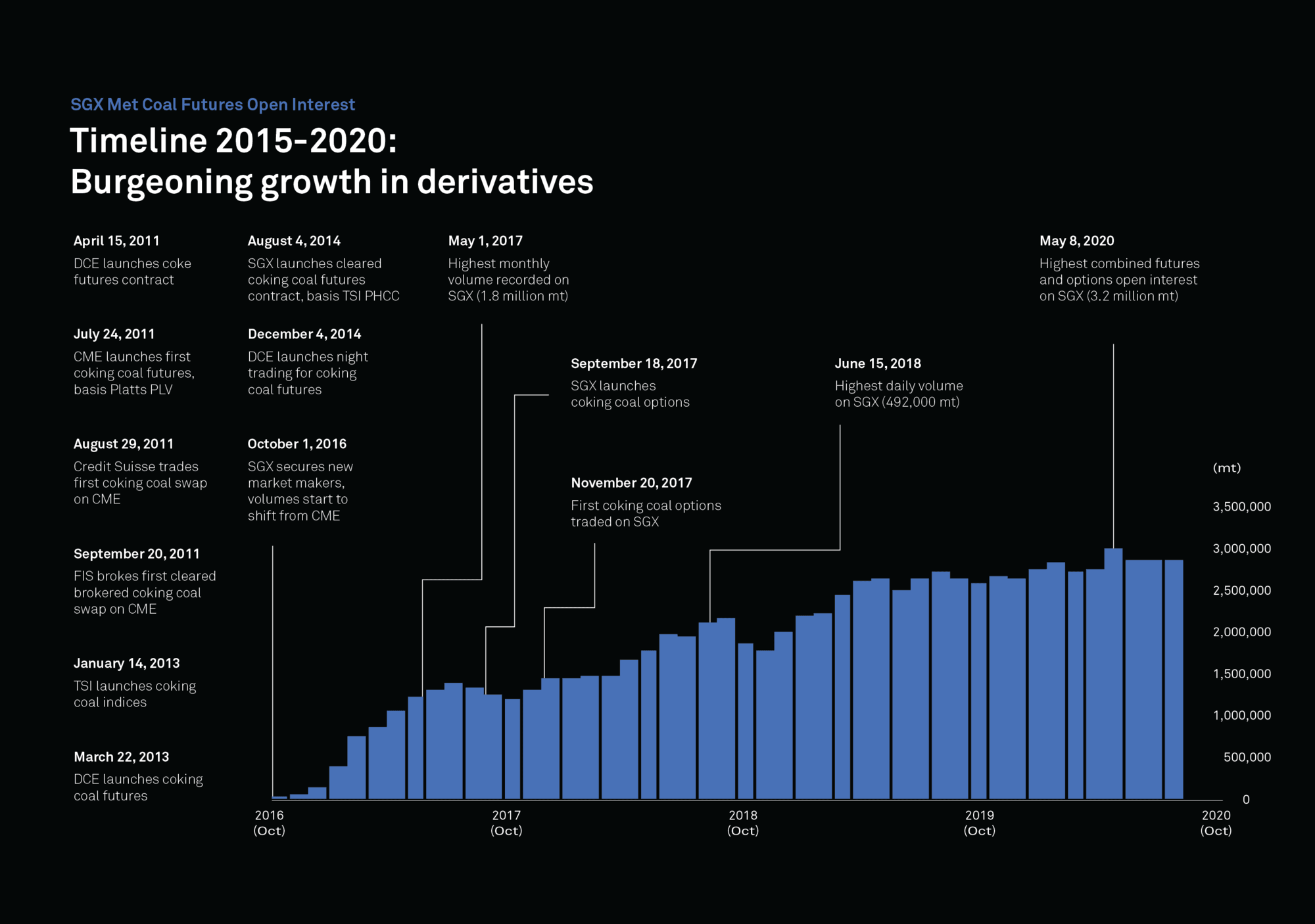 SGX Met Coal Futures Open Interest

Timeline 2015-2020:
Burgeoning growth in derivatives

April 15, 2011
DCE launches coke futures contract

July 24, 2011
CME launches first coking coal futures, basis Platts PLV

August 29, 2011
Credit Suisse trades first coking coal swap on CME

September 20, 2011
FIS brokes first cleared brokered coking coal swap on CME

January 14, 2013
TSI launches coking coal indices

March 22, 2013
DCE launches coking coal futures

August 4, 2014
SGX launches cleared coking coal futures contract, basis TSI PHCC

December 4, 2014
DCE launches night trading for coking coal futures

October 1, 2016
SGX secures new market makers, volumes start to shift from CME

May 1, 2017
Highest monthly volume recorded on SGX (1.8 million mt)

September 18, 2017
SGX launches coking coal options

November 20, 2017
First coking coal options traded on SGX

June 15, 2018
Highest daily volume on SGX (492,000 mt)

May 8, 2020
Highest combined futures and options open interest on SGX (3.2 million mt)

(mt)
3,500,000
3,000,000
2,500,000
2,000,000
1,500,000
1,000,000
500,000
0

2016 (Oct)
2017 (Oct)
2018 (Oct)
2019 (Oct)
2020 (Oct)